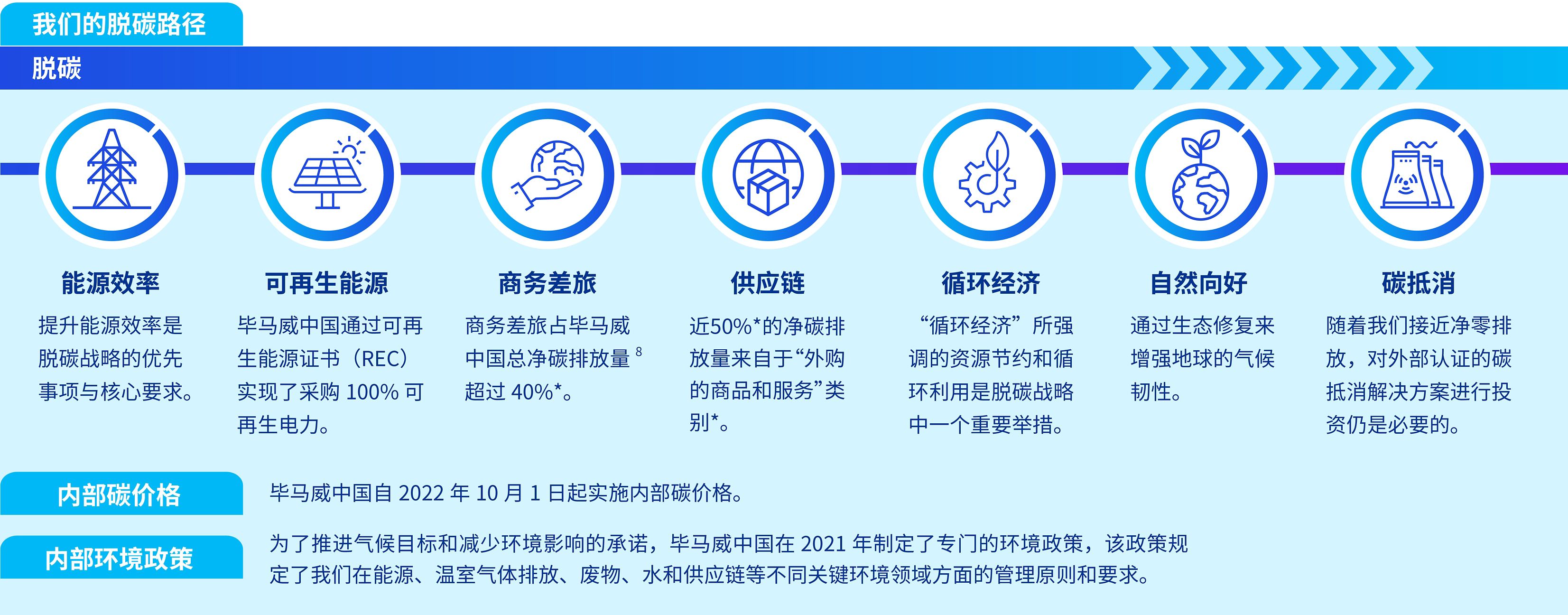 我们的脱碳路径

脱碳

能源效率

提升能源效率是脱碳战略的优先事项与核心要求。

可再生能源

毕马威中国通过可再生能源证书（REC）实现了采购 100% 可再生电力。

商务差旅

商务差旅占毕马威中国总净碳排放量 $^8$ 超过 40%*。

供应链

近50%*的净碳排放量来自于“外购的商品和服务”类别*。

循环经济

“循环经济”所强调的资源节约和循环利用是脱碳战略中一个重要举措。

自然向好

通过生态修复来增强地球的气候韧性。

碳抵消

随着我们接近净零排放，对外部认证的碳抵消解决方案进行投资仍是必要的。

内部碳价格

毕马威中国自 2022 年 10 月 1 日起实施内部碳价格。

内部环境政策

为了推进气候目标和减少环境影响的承诺，毕马威中国在 2021 年制定了专门的环境政策，该政策规定了我们在能源、温室气体排放、废物、水和供应链等不同关键环境领域方面的管理原则和要求。